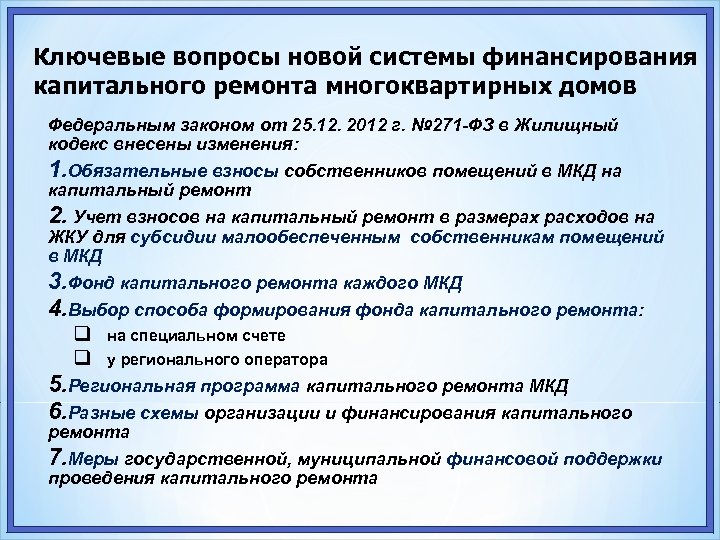 Ключевые вопросы новой системы финансирования капитального ремонта многоквартирных домов

Федеральным законом от 25.12. 2012 г. №271-ФЗ в Жилищный кодекс внесены изменения:

1.Обязательные взносы собственников помещений в МКД на капитальный ремонт

2. Учет взносов на капитальный ремонт в размерах расходов на ЖКУ для субсидии малообеспеченным собственникам помещений в МКД

3.Фонд капитального ремонта каждого МКД

4.Выбор способа формирования фонда капитального ремонта:

❑ на специальном счете

❑ у регионального оператора

5.Региональная программа капитального ремонта МКД

6.Разные схемы организации и финансирования капитального ремонта

7.Меры государственной, муниципальной финансовой поддержки проведения капитального ремонта